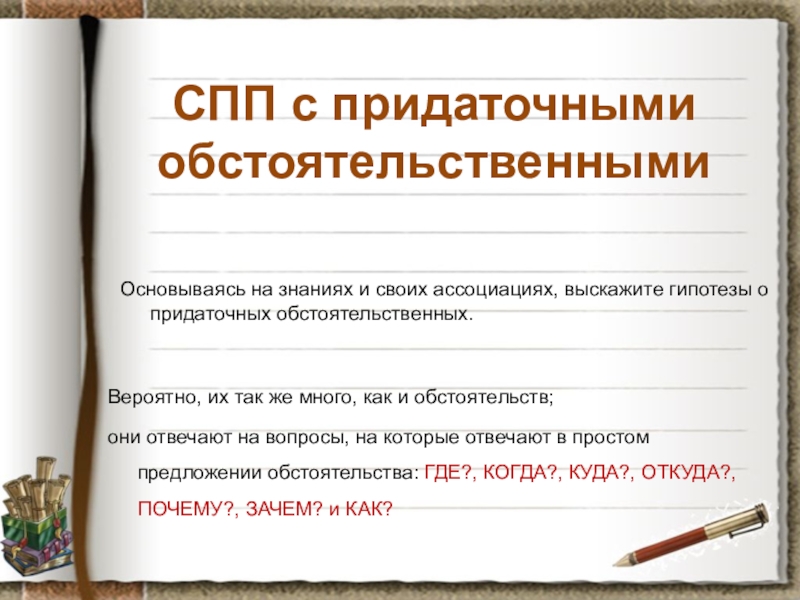 СПП с придаточными обстоятельственными

Основываясь на знаниях и своих ассоциациях, выскажите гипотезы о придаточных обстоятельственных.

Вероятно, их так же много, как и обстоятельств;

они отвечают на вопросы, на которые отвечают в простом предложении обстоятельства: ГДЕ?, КОГДА?, КУДА?, ОТКУДА?, ПОЧЕМУ?, ЗАЧЕМ? и КАК?